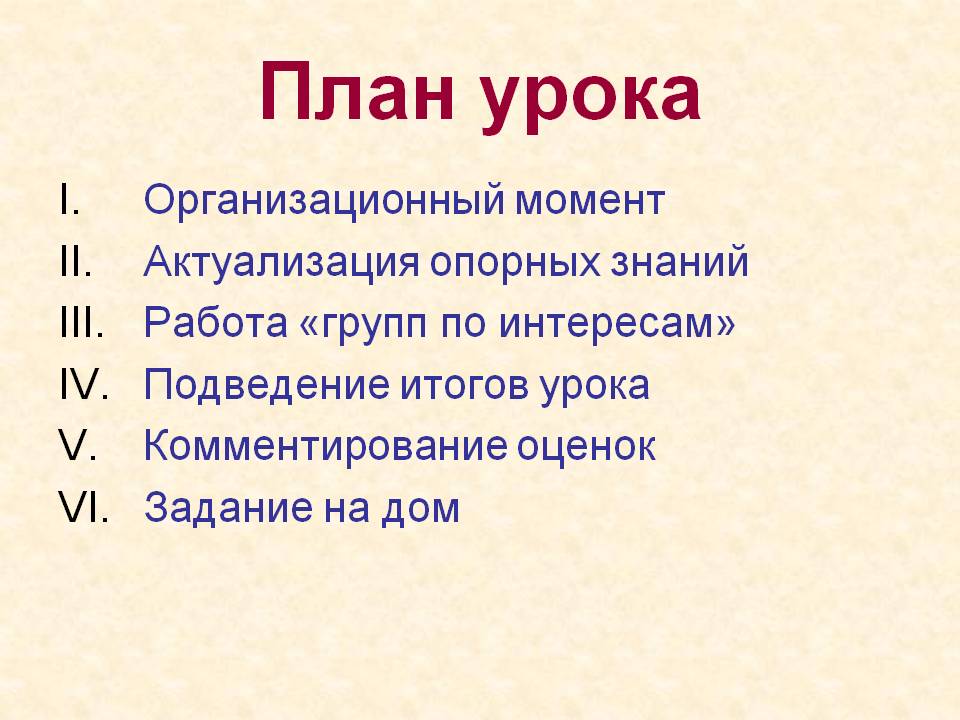 План урока

I. Организационный момент
II. Актуализация опорных знаний
III. Работа «групп по интересам»
IV. Подведение итогов урока
V. Комментирование оценок
VI. Задание на дом